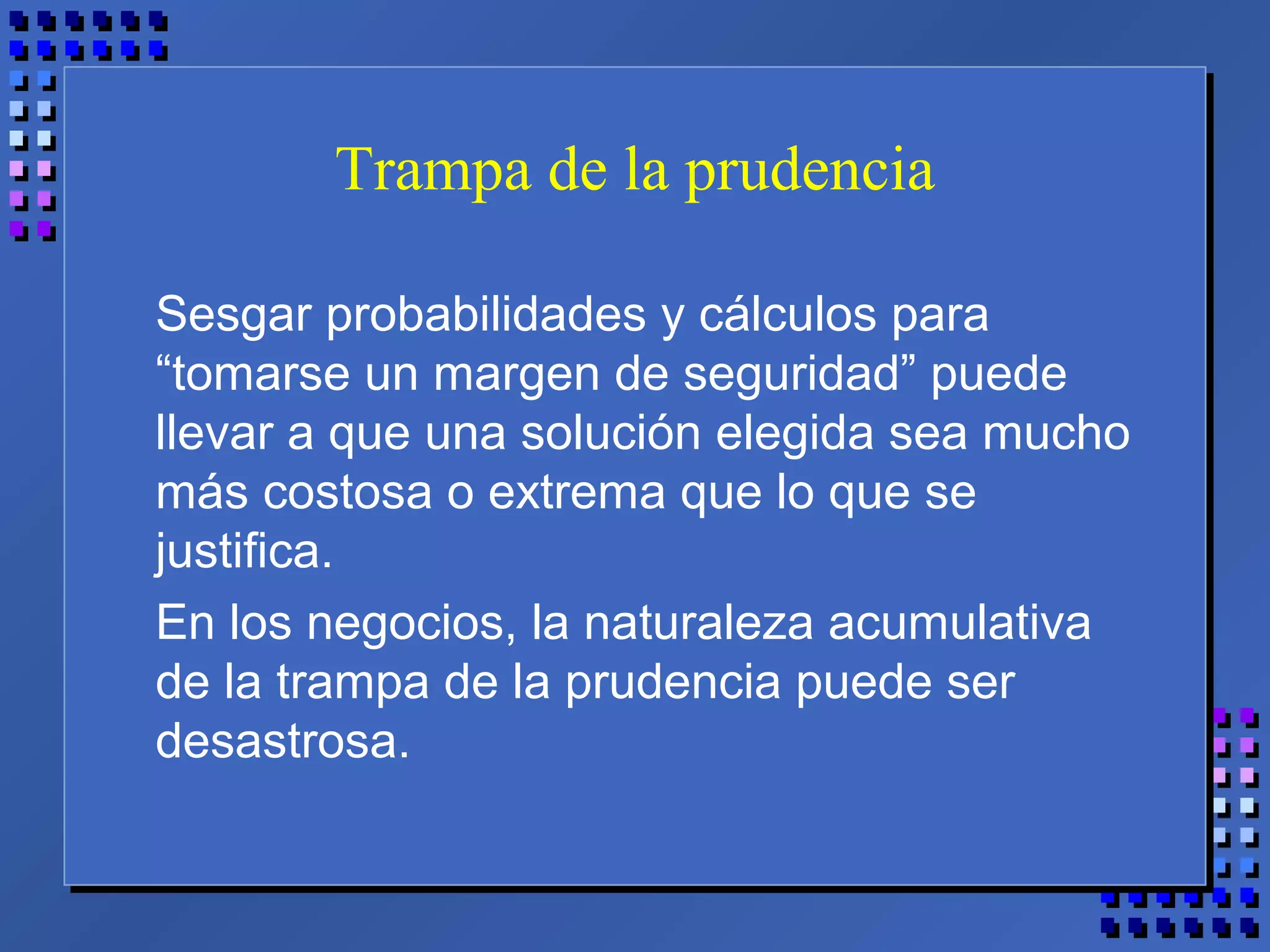 Trampa de la prudencia

Sesgar probabilidades y cálculos para “tomarse un margen de seguridad” puede llevar a que una solución elegida sea mucho más costosa o extrema que lo que se justifica.

En los negocios, la naturaleza acumulativa de la trampa de la prudencia puede ser desastrosa.